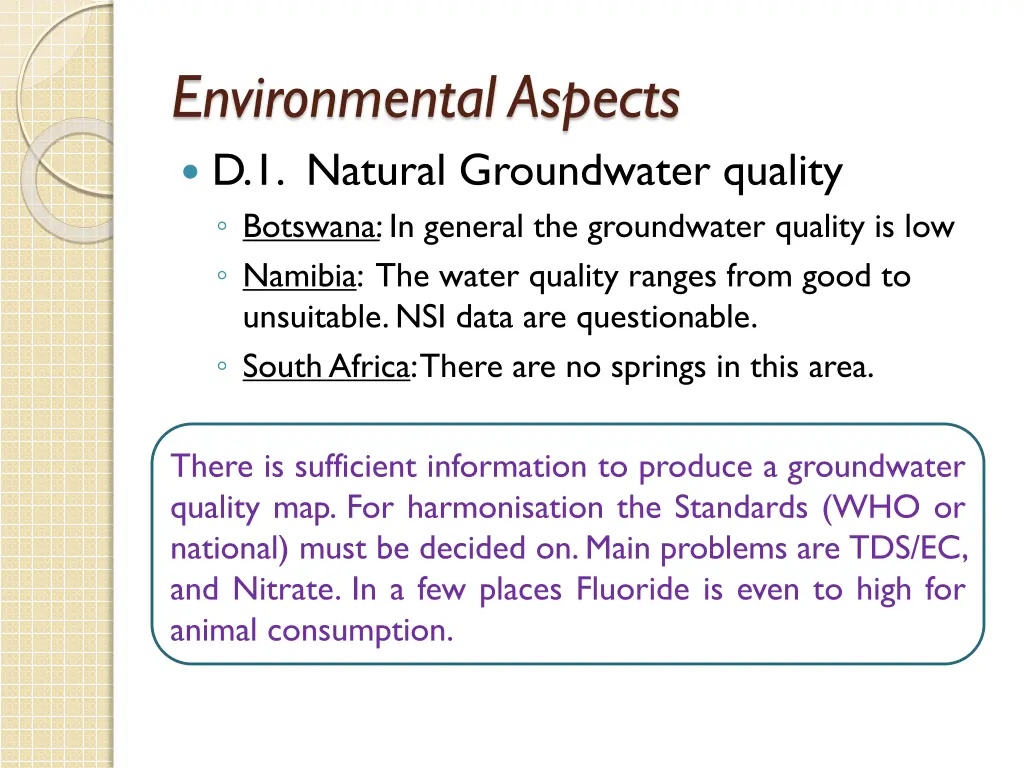 Environmental Aspects

D.1. Natural Groundwater quality

Botswana: In general the groundwater quality is low

Namibia: The water quality ranges from good to unsuitable. NSI data are questionable.

South Africa: There are no springs in this area.

There is sufficient information to produce a groundwater quality map. For harmonisation the Standards (WHO or national) must be decided on. Main problems are TDS/EC, and Nitrate. In a few places Fluoride is even to high for animal consumption.